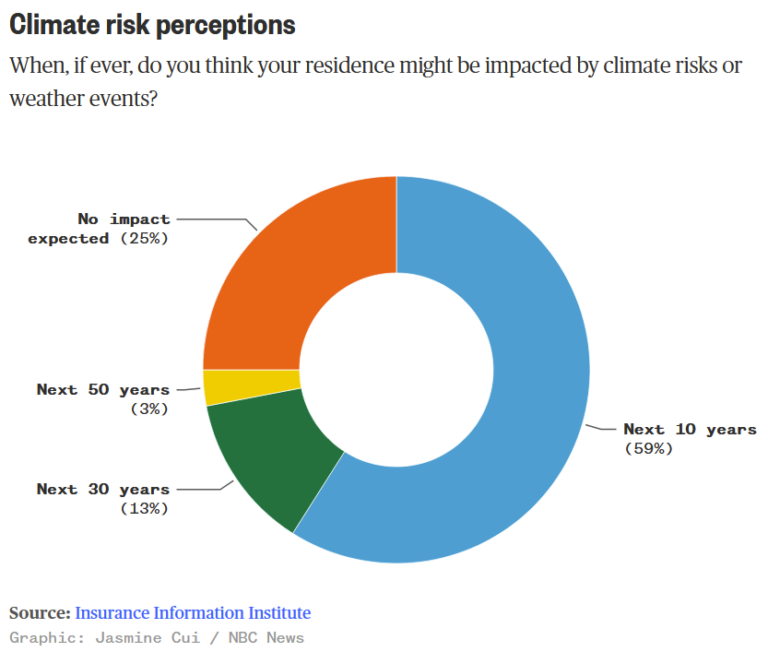 Climate risk perceptions

When, if ever, do you think your residence might be impacted by climate risks or weather events?

No impact expected (25%)

Next 50 years (3%)

Next 30 years (13%)

Next 10 years (59%)

Source: Insurance Information Institute
Graphic: Jasmine Cui / NBC News